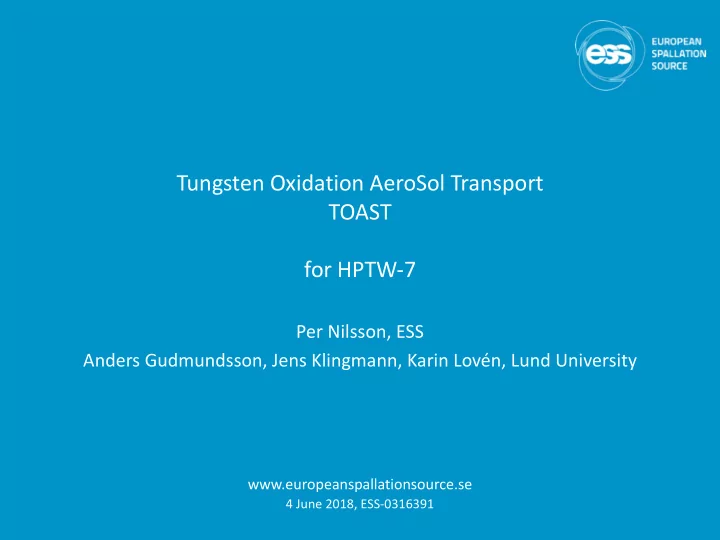 ess EUROPEAN SPALLATION SOURCE

Tungsten Oxidation AeroSol Transport
TOAST

for HPTW-7

Per Nilsson, ESS
Anders Gudmundsson, Jens Klingmann, Karin Lovén, Lund University

www.europeanspallationsource.se
4 June 2018, ESS-0316391